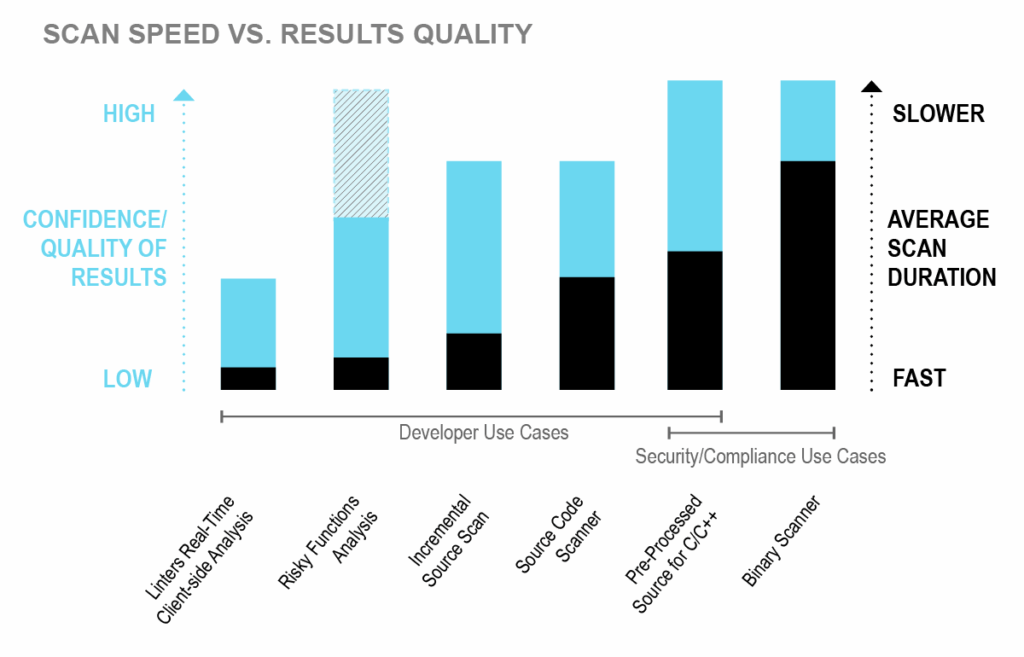 SCAN SPEED VS. RESULTS QUALITY

HIGH

CONFIDENCE/ QUALITY OF RESULTS

LOW

SLOWER

AVERAGE SCAN DURATION

FAST

Developer Use Cases

Security/Compliance Use Cases

Linters Real-Time Client-side Analysis

Risky Functions Analysis

Incremental Source Scan

Source Code Scanner

Pre-Processed Source for C/C++

Binary Scanner